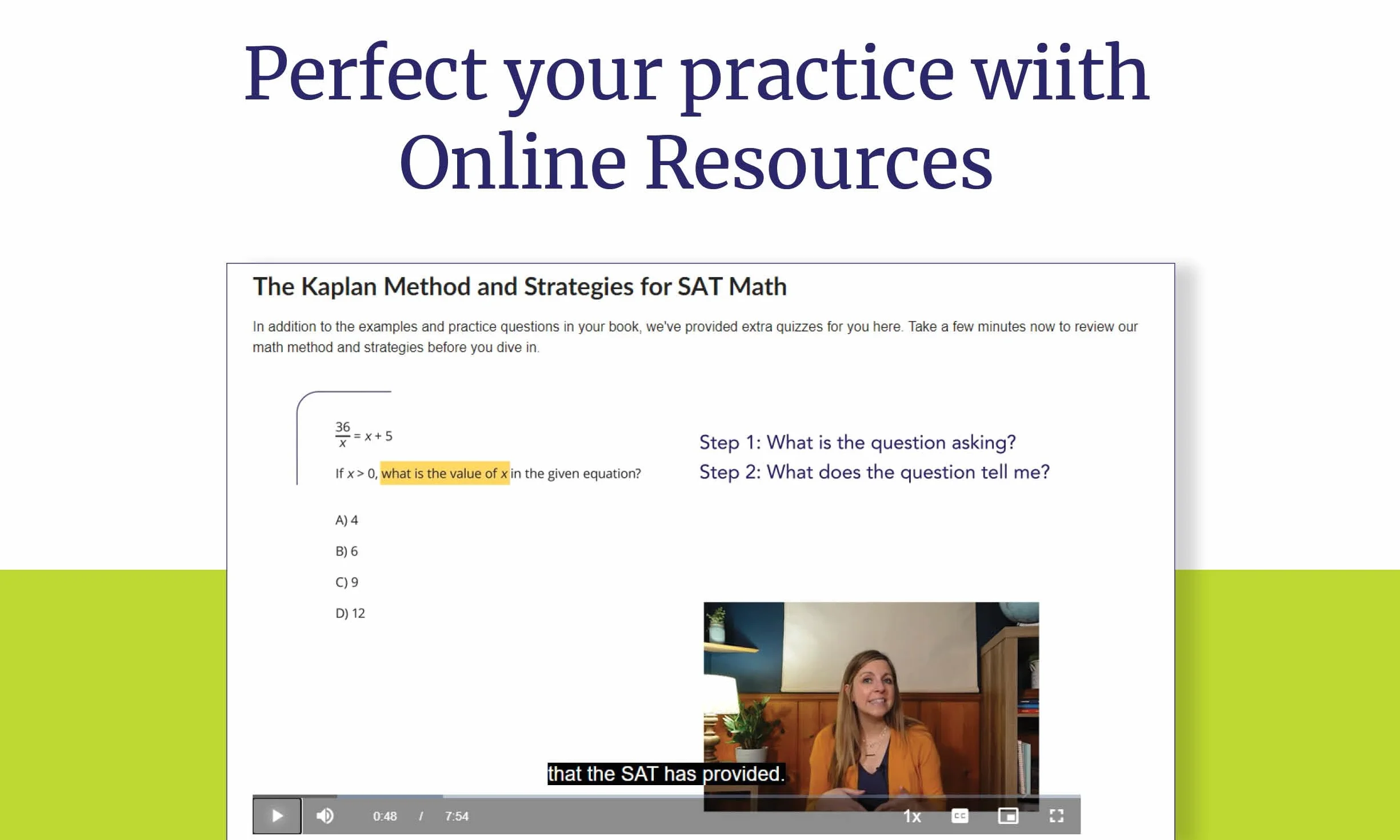 Perfect your practice wiith Online Resources

The Kaplan Method and Strategies for SAT Math

In addition to the examples and practice questions in your book, we've provided extra quizzes for you here. Take a few minutes now to review our math method and strategies before you dive in.

$\frac{36}{x} = x + 5$

If $x > 0$, what is the value of $x$ in the given equation?

A) 4

B) 6

C) 9

D) 12

Step 1: What is the question asking?
Step 2: What does the question tell me?

that the SAT has provided.

0:48 / 7:54

1x

CC